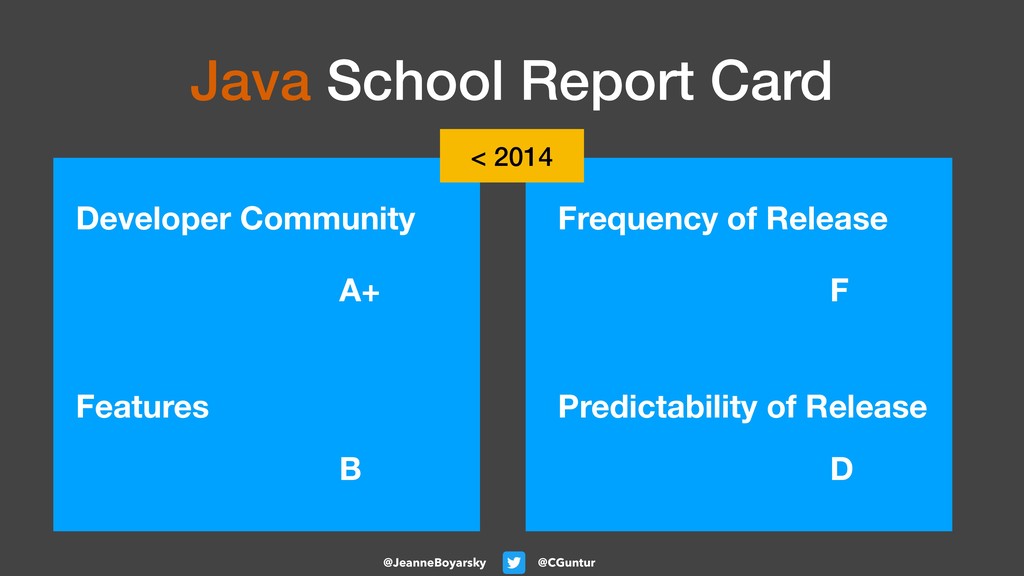 Java School Report Card

< 2014

Developer Community

A+

Features

B

Frequency of Release

F

Predictability of Release

D

@JeanneBoyarsky @CGuntur